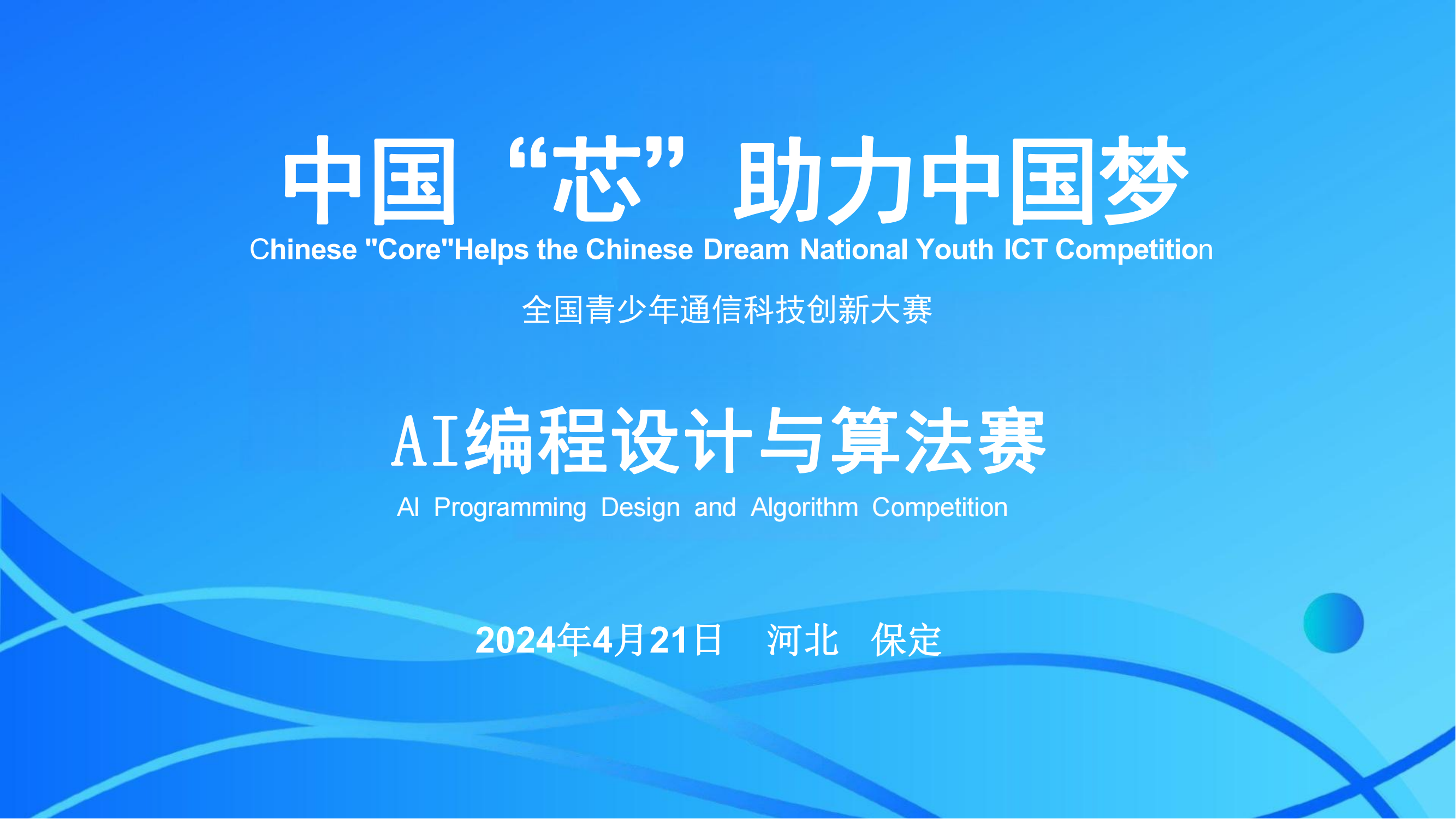 中国“芯”助力中国梦

Chinese "Core"Helps the Chinese Dream National Youth ICT Competition

全国青少年通信科技创新大赛

AI编程设计与算法赛

AI Programming Design and Algorithm Competition

2024年4月21日 河北 保定